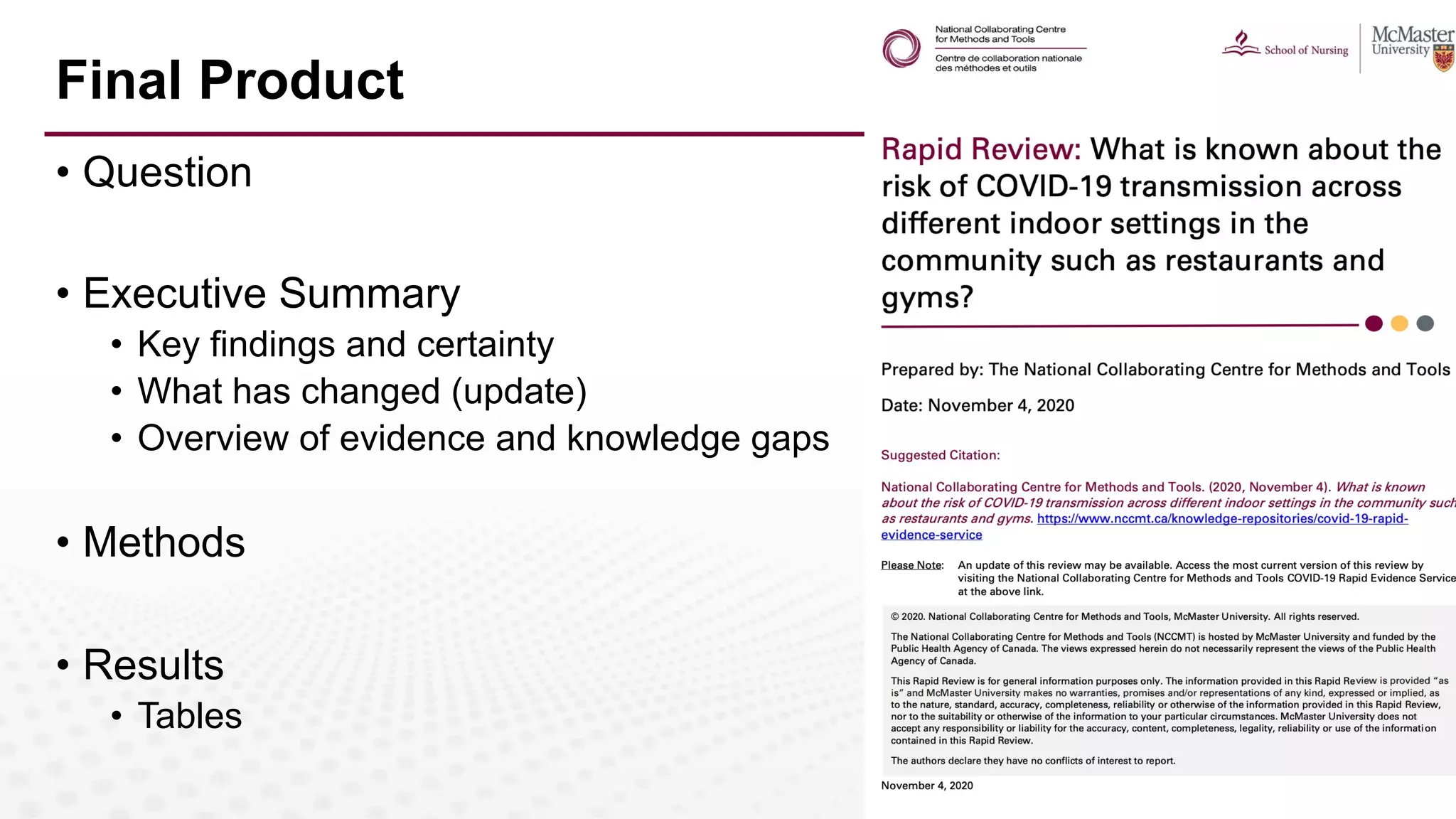 Final Product

• Question

• Executive Summary
• Key findings and certainty
• What has changed (update)
• Overview of evidence and knowledge gaps

• Methods

• Results
• Tables

National Collaborating Centre for Methods and Tools
Centre de collaboration nationale des méthodes et outils

School of Nursing

McMaster University

Rapid Review: What is known about the risk of COVID-19 transmission across different indoor settings in the community such as restaurants and gyms?

Prepared by: The National Collaborating Centre for Methods and Tools

Date: November 4, 2020

Suggested Citation:

National Collaborating Centre for Methods and Tools. (2020, November 4). What is known about the risk of COVID-19 transmission across different indoor settings in the community such as restaurants and gyms. https://www.nccmt.ca/knowledge-repositories/covid-19-rapid-evidence-service

Please Note: An update of this review may be available. Access the most current version of this review by visiting the National Collaborating Centre for Methods and Tools COVID-19 Rapid Evidence Service at the above link.

© 2020. National Collaborating Centre for Methods and Tools, McMaster University. All rights reserved.

The National Collaborating Centre for Methods and Tools (NCCMT) is hosted by McMaster University and funded by the Public Health Agency of Canada. The views expressed herein do not necessarily represent the views of the Public Health Agency of Canada.

This Rapid Review is for general information purposes only. The information provided in this Rapid Review is provided "as is" and McMaster University makes no warranties, promises and/or representations of any kind, expressed or implied, as to the nature, standard, accuracy, completeness, reliability or otherwise of the information provided in this Rapid Review, nor to the suitability or otherwise of the information to your particular circumstances. McMaster University does not accept any responsibility or liability for the accuracy, content, completeness, legality, reliability or use of the information contained in this Rapid Review.

The authors declare they have no conflicts of interest to report.

November 4, 2020